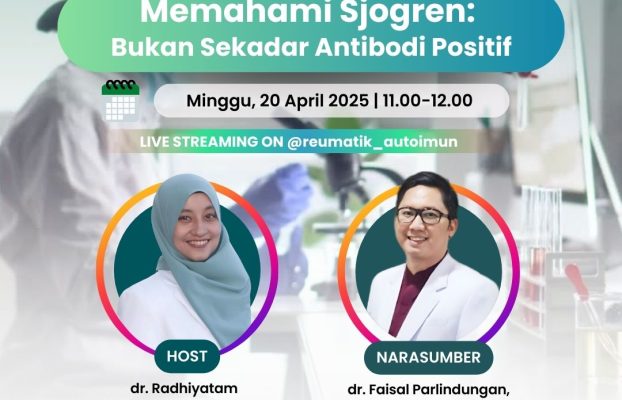 Memahami Sjogren:
Bukan Sekadar Antibodi Positif

Minggu, 20 April 2025 | 11.00-12.00

LIVE STREAMING ON @reumatik_autoimun

HOST
dr. Radhiyatam

NARASUMBER
dr. Faisal Parlindungan,